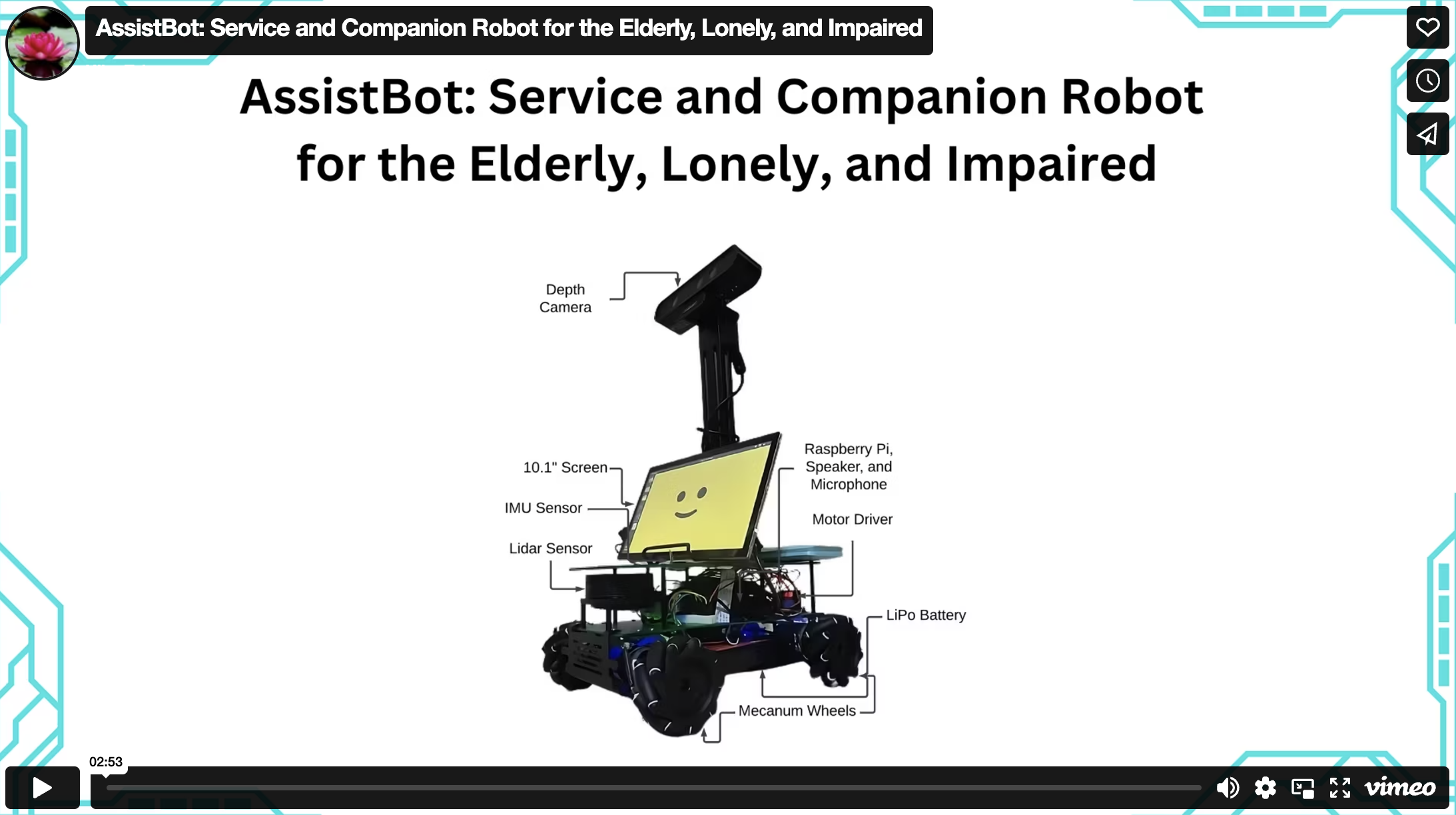 AssistBot: Service and Companion Robot for the Elderly, Lonely, and Impaired

AssistBot: Service and Companion Robot for the Elderly, Lonely, and Impaired

Depth Camera

10.1" Screen

IMU Sensor

Lidar Sensor

Raspberry Pi, Speaker, and Microphone

Motor Driver

LiPo Battery

Mecanum Wheels

02:53

vimeo